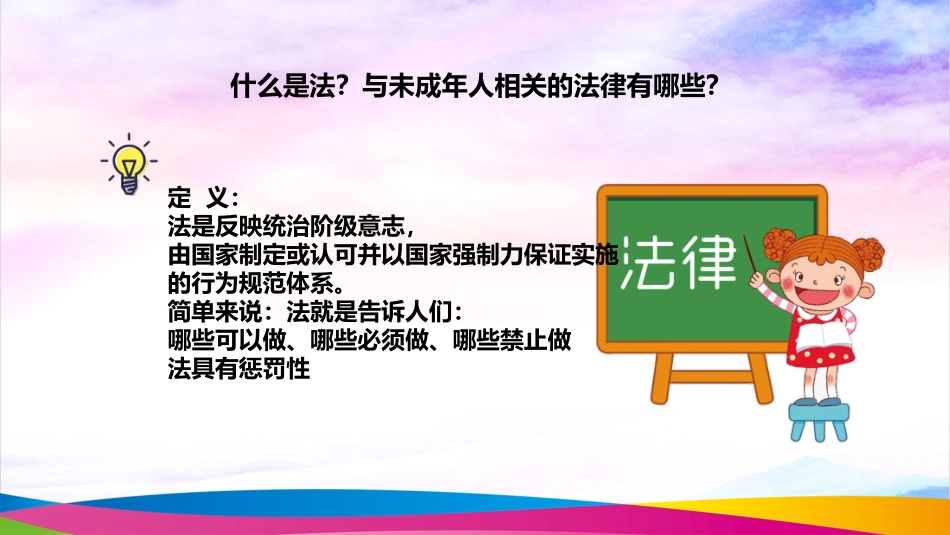 什么是法？与未成年人相关的法律有哪些？

定 义：
法是反映统治阶级意志，
由国家制定或认可并以国家强制力保证实施的行为规范体系。
简单来说：法就是告诉人们：
哪些可以做、哪些必须做、哪些禁止做
法具有惩罚性

法律